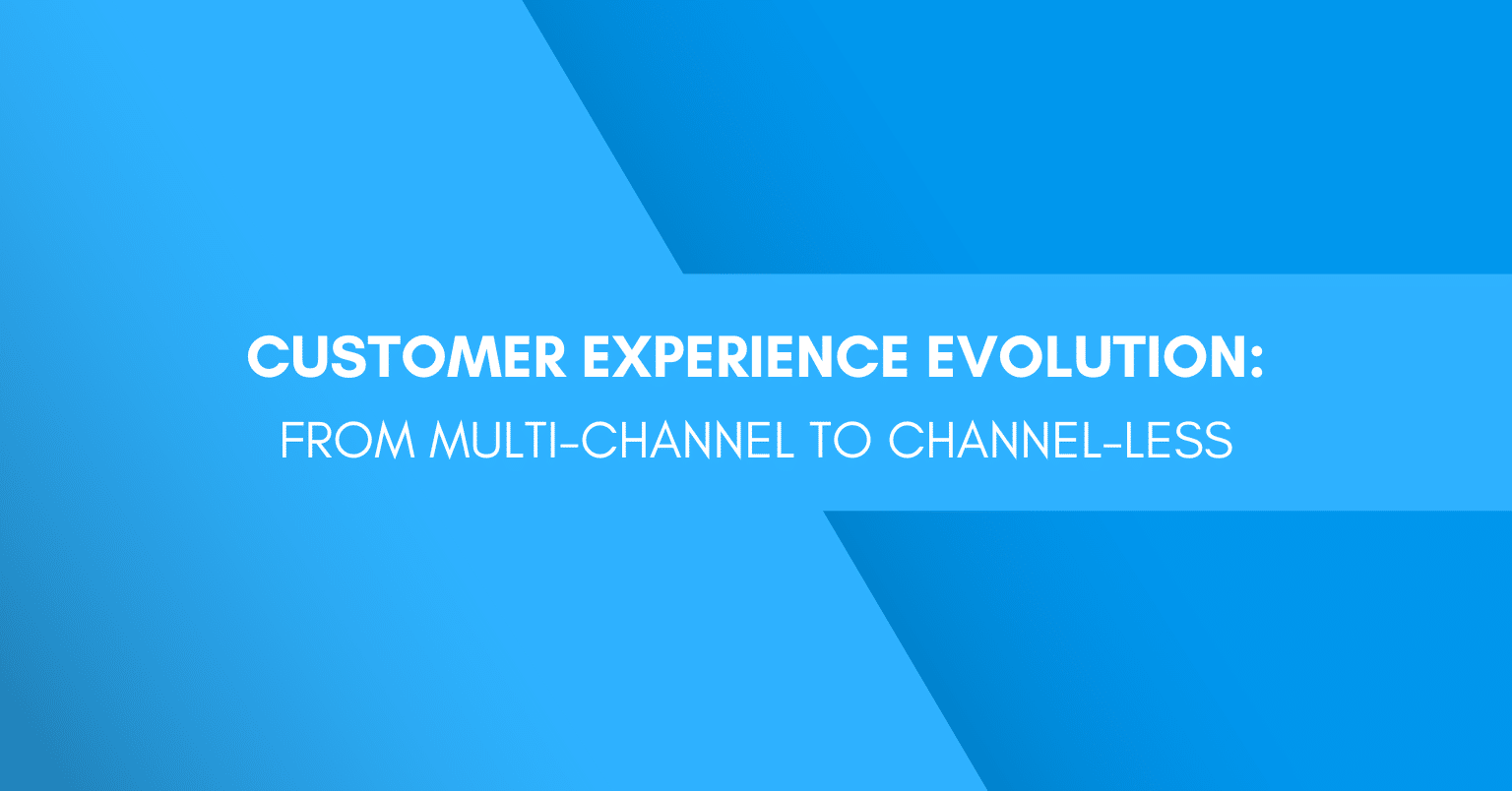 CUSTOMER EXPERIENCE EVOLUTION:
FROM MULTI-CHANNEL TO CHANNEL-LESS